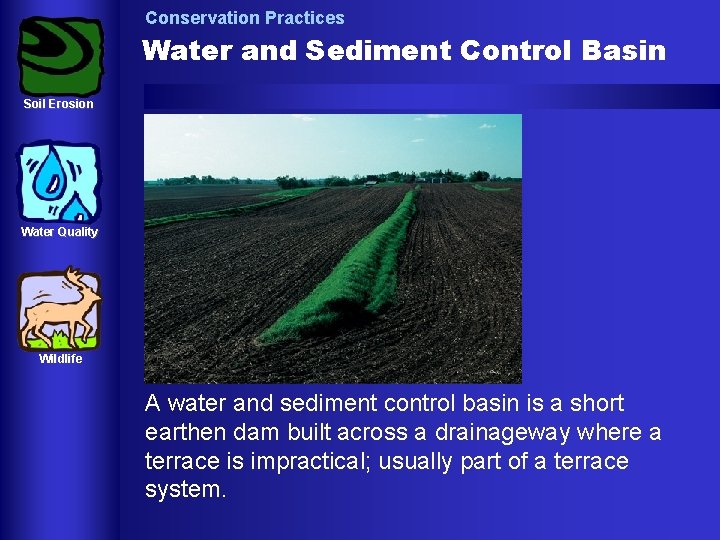 Soil Erosion

Water Quality

Wildlife

Conservation Practices

Water and Sediment Control Basin

A water and sediment control basin is a short earthen dam built across a drainageway where a terrace is impractical; usually part of a terrace system.